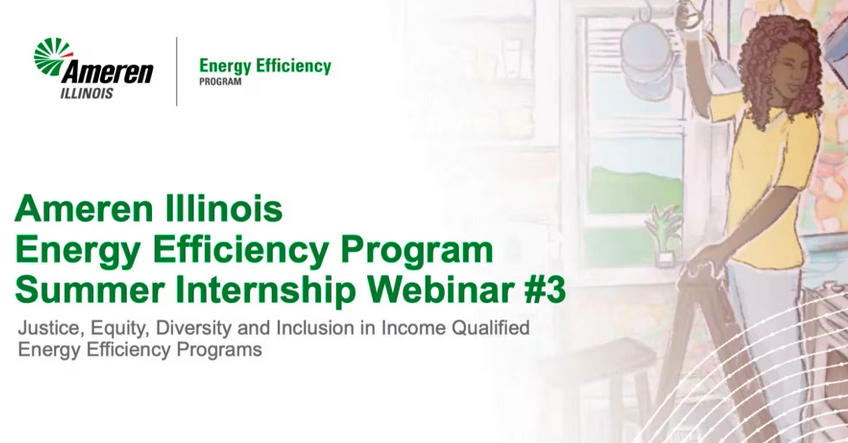 Ameren ILLINOIS

Energy Efficiency PROGRAM

Ameren Illinois
Energy Efficiency Program
Summer Internship Webinar #3

Justice, Equity, Diversity and Inclusion in Income Qualified Energy Efficiency Programs